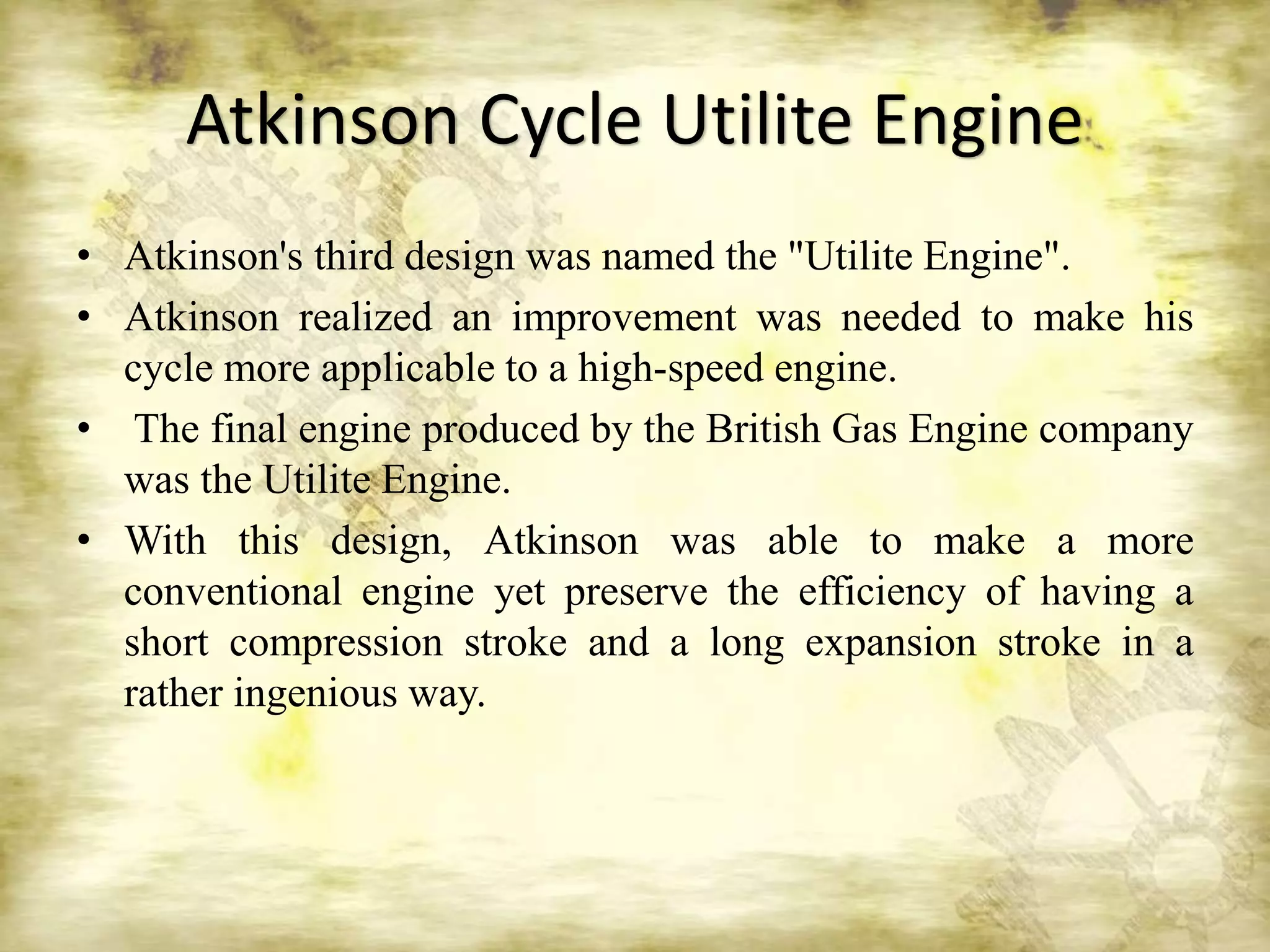 Atkinson Cycle Utilite Engine

• Atkinson's third design was named the "Utilite Engine".

• Atkinson realized an improvement was needed to make his cycle more applicable to a high-speed engine.

• The final engine produced by the British Gas Engine company was the Utilite Engine.

• With this design, Atkinson was able to make a more conventional engine yet preserve the efficiency of having a short compression stroke and a long expansion stroke in a rather ingenious way.